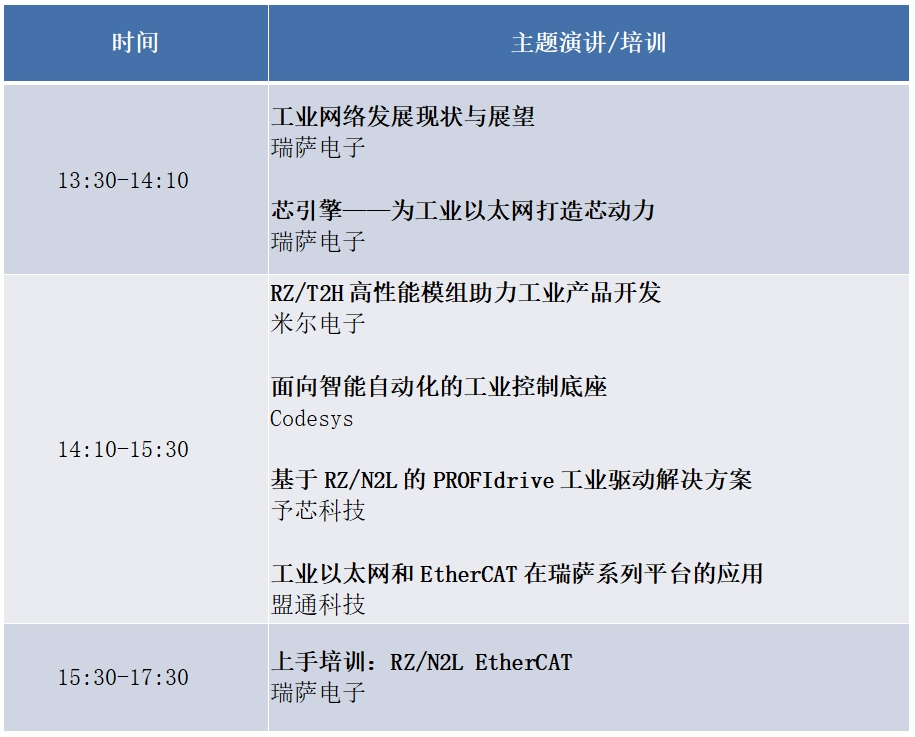 | 时间 | 主题演讲/培训 |
|---|---|
| 13:30-14:10 | 工业网络发展现状与展望<br>瑞萨电子<br><br>芯引擎——为工业以太网打造芯动力<br>瑞萨电子 |
| 14:10-15:30 | RZ/T2H 高性能模组助力工业产品开发<br>米尔电子<br><br>面向智能自动化的工业控制底座<br>Codesys<br><br>基于 RZ/N2L 的 PROFIdrive 工业驱动解决方案<br>予芯科技<br><br>工业以太网和 EtherCAT 在瑞萨系列平台的应用<br>盟通科技 |
| 15:30-17:30 | 上手培训：RZ/N2L EtherCAT<br>瑞萨电子 |